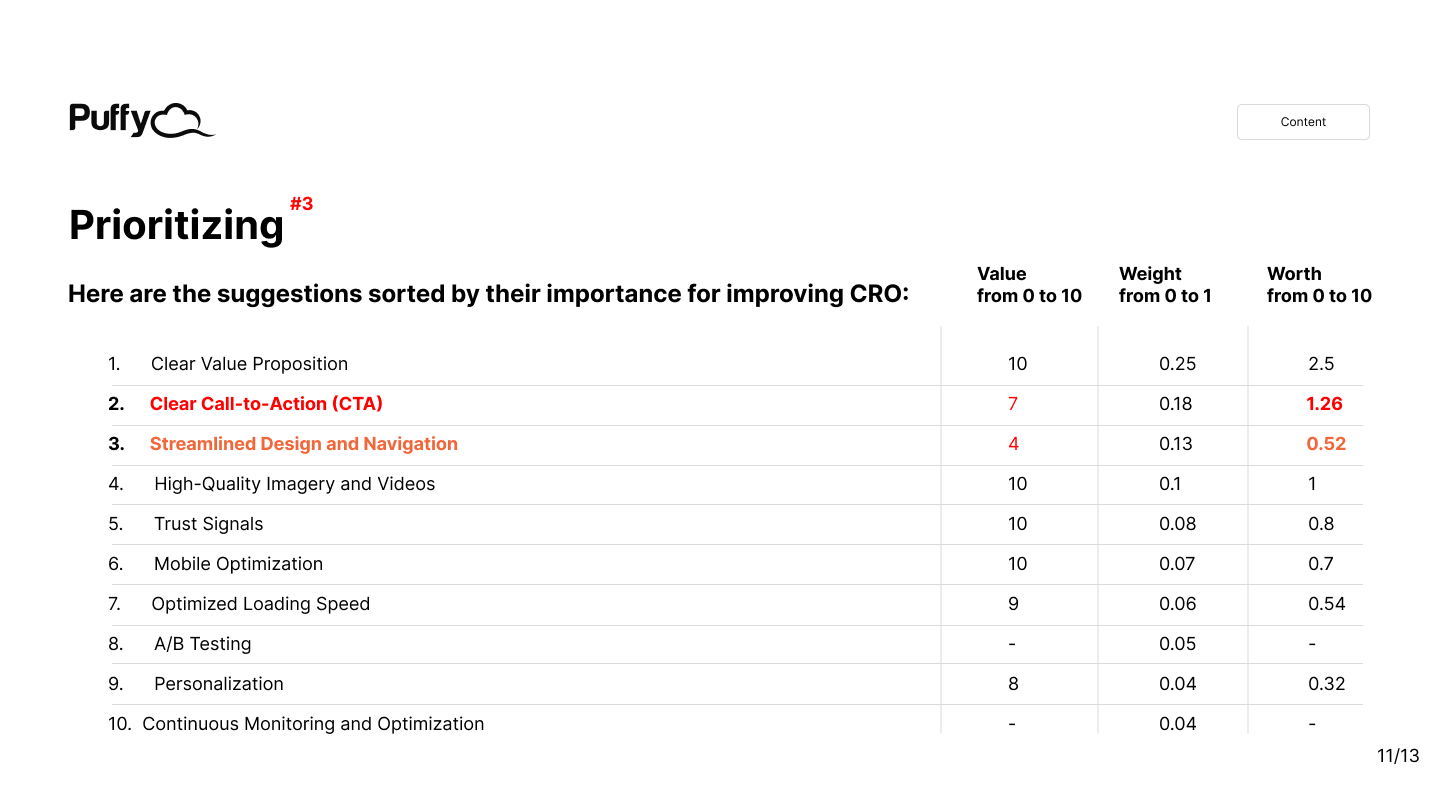 Puffy

Content

Prioritizing #3

| Here are the suggestions sorted by their importance for improving CRO: | Value from 0 to 10 | Weight from 0 to 1 | Worth from 0 to 10 |
|---|---|---|---|
| 1. Clear Value Proposition | 10 | 0.25 | 2.5 |
| 2. Clear Call-to-Action (CTA) | 7 | 0.18 | 1.26 |
| 3. Streamlined Design and Navigation | 4 | 0.13 | 0.52 |
| 4. High-Quality Imagery and Videos | 10 | 0.1 | 1 |
| 5. Trust Signals | 10 | 0.08 | 0.8 |
| 6. Mobile Optimization | 10 | 0.07 | 0.7 |
| 7. Optimized Loading Speed | 9 | 0.06 | 0.54 |
| 8. A/B Testing | - | 0.05 | - |
| 9. Personalization | 8 | 0.04 | 0.32 |
| 10. Continuous Monitoring and Optimization | - | 0.04 | - |

11/13